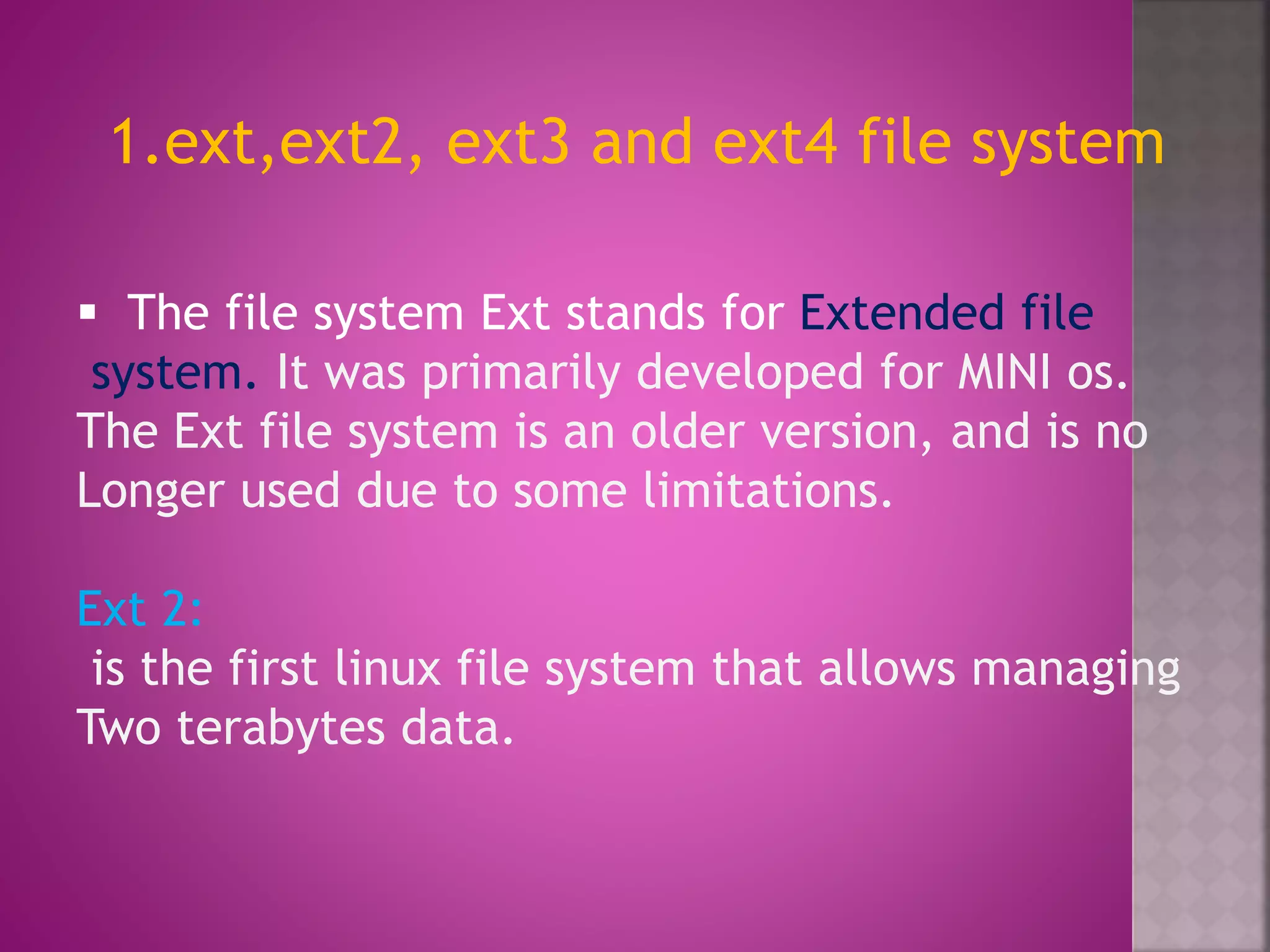 1.ext,ext2, ext3 and ext4 file system

▪ The file system Ext stands for Extended file system. It was primarily developed for MINI os. The Ext file system is an older version, and is no Longer used due to some limitations.

Ext 2:
is the first linux file system that allows managing Two terabytes data.